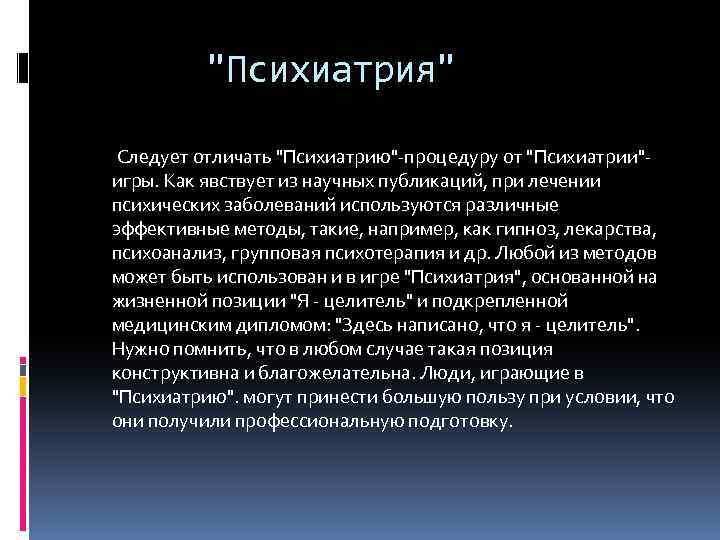 "Психиатрия"

Следует отличать "Психиатрию"-процедуру от "Психиатрии"-игры. Как явствует из научных публикаций, при лечении психических заболеваний используются различные эффективные методы, такие, например, как гипноз, лекарства, психоанализ, групповая психотерапия и др. Любой из методов может быть использован и в игре "Психиатрия", основанной на жизненной позиции "Я - целитель" и подкрепленной медицинским дипломом: "Здесь написано, что я - целитель". Нужно помнить, что в любом случае такая позиция конструктивна и благожелательна. Люди, играющие в "Психиатрию". могут принести большую пользу при условии, что они получили профессиональную подготовку.